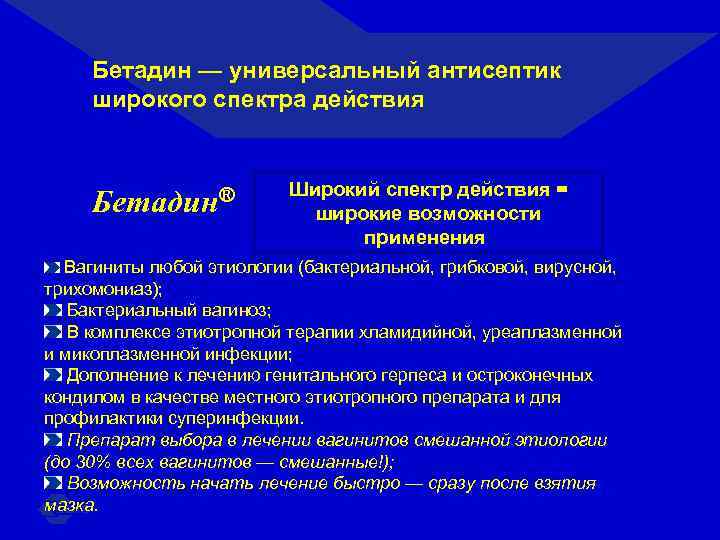 Бетадин — универсальный антисептик широкого спектра действия

Бетадин®

Широкий спектр действия = широкие возможности применения

Вагиниты любой этиологии (бактериальной, грибковой, вирусной, трихомониаз);
Бактериальный вагиноз;
В комплексе этиотропной терапии хламидийной, уреаплазменной и микоплазменной инфекции;
Дополнение к лечению генитального герпеса и остроконечных кондилом в качестве местного этиотропного препарата и для профилактики суперинфекции.
Препарат выбора в лечении вагинитов смешанной этиологии (до 30% всех вагинитов — смешанные!);
Возможность начать лечение быстро — сразу после взятия мазка.